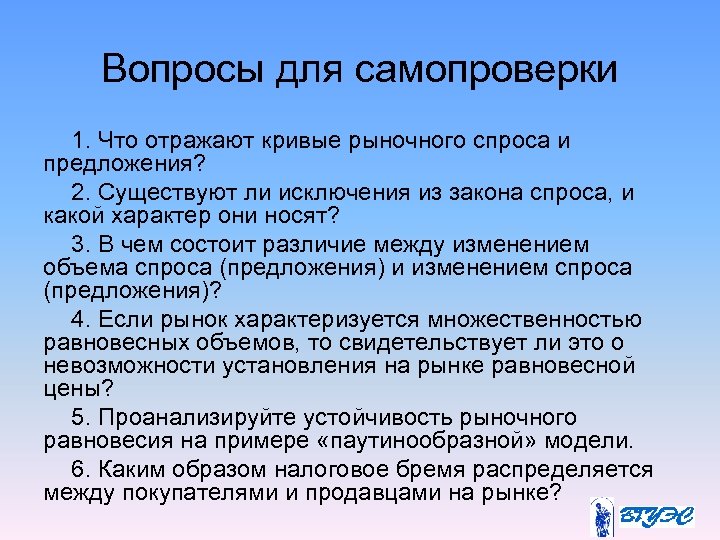 Вопросы для самопроверки

1. Что отражают кривые рыночного спроса и предложения?

2. Существуют ли исключения из закона спроса, и какой характер они носят?

3. В чем состоит различие между изменением объема спроса (предложения) и изменением спроса (предложения)?

4. Если рынок характеризуется множественностью равновесных объемов, то свидетельствует ли это о невозможности установления на рынке равновесной цены?

5. Проанализируйте устойчивость рыночного равновесия на примере «паутинообразной» модели.

6. Каким образом налоговое бремя распределяется между покупателями и продавцами на рынке?

ВГУЭС